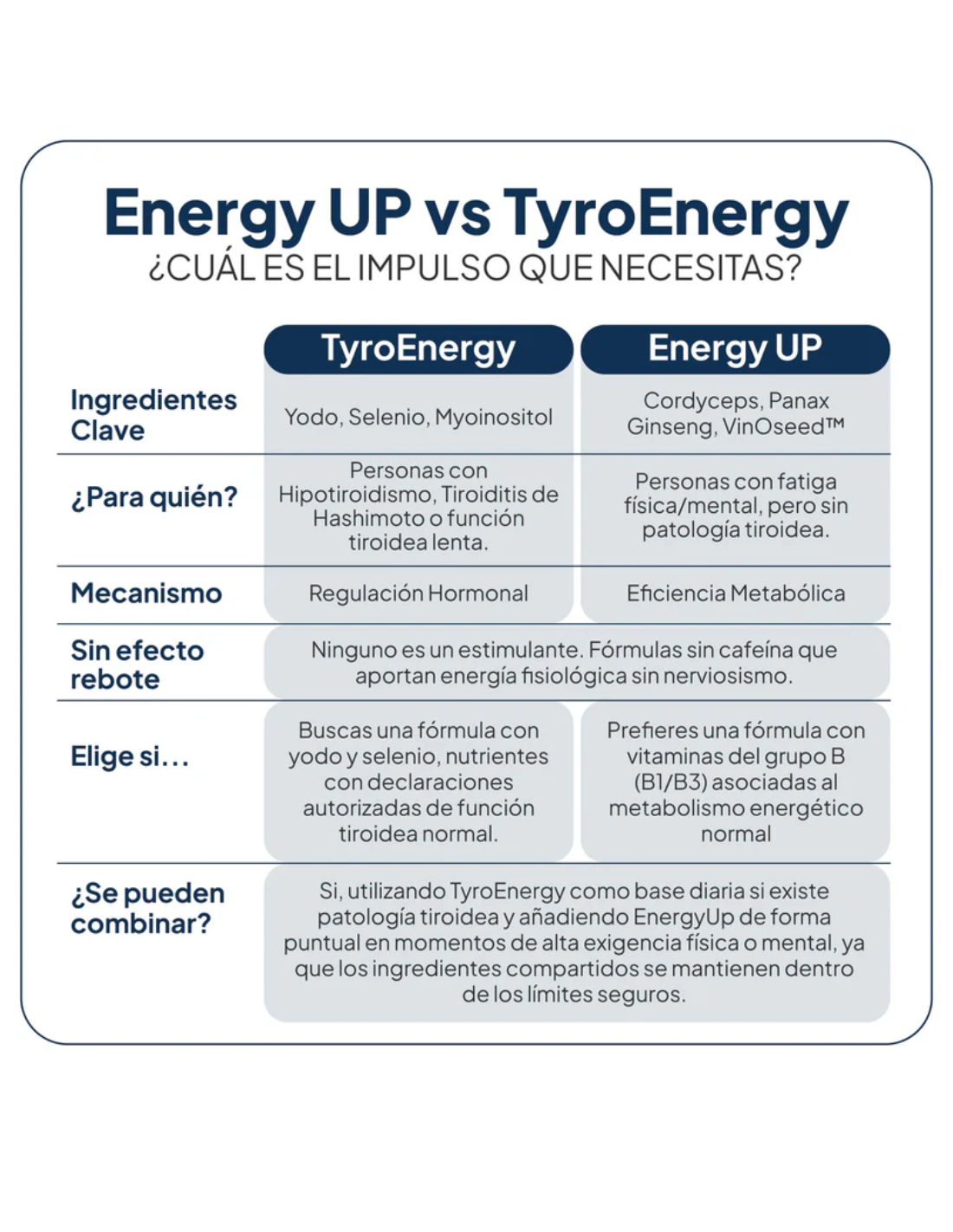 Energy UP vs TyroEnergy
¿CUÁL ES EL IMPULSO QUE NECESITAS?

| | TyroEnergy | Energy UP |
|---|---|---|
| Ingredientes Clave | Yodo, Selenio, Myoinositol | Cordyceps, Panax Ginseng, VinOseed™ |
| ¿Para quién? | Personas con Hipotiroidismo, Tiroiditis de Hashimoto o función tiroidea lenta. | Personas con fatiga física/mental, pero sin patología tiroidea. |
| Mecanismo | Regulación Hormonal | Eficiencia Metabólica |
| Sin efecto rebote | Ninguno es un estimulante. Fórmulas sin cafeína que aportan energía fisiológica sin nerviosismo. | |
| Elige si... | Buscas una fórmula con yodo y selenio, nutrientes con declaraciones autorizadas de función tiroidea normal. | Prefieres una fórmula con vitaminas del grupo B (B1/B3) asociadas al metabolismo energético normal |
| ¿Se pueden combinar? | Si, utilizando TyroEnergy como base diaria si existe patología tiroidea y añadiendo EnergyUp de forma puntual en momentos de alta exigencia física o mental, ya que los ingredientes compartidos se mantienen dentro de los límites seguros. | |